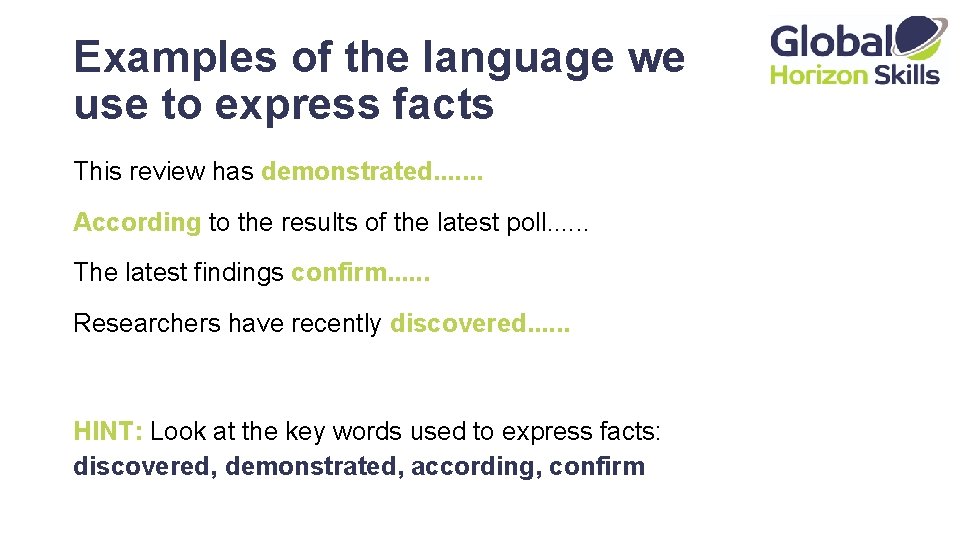 Examples of the language we use to express facts

Global Horizon Skills

This review has demonstrated.......

According to the results of the latest poll......

The latest findings confirm......

Researchers have recently discovered......

HINT: Look at the key words used to express facts: discovered, demonstrated, according, confirm